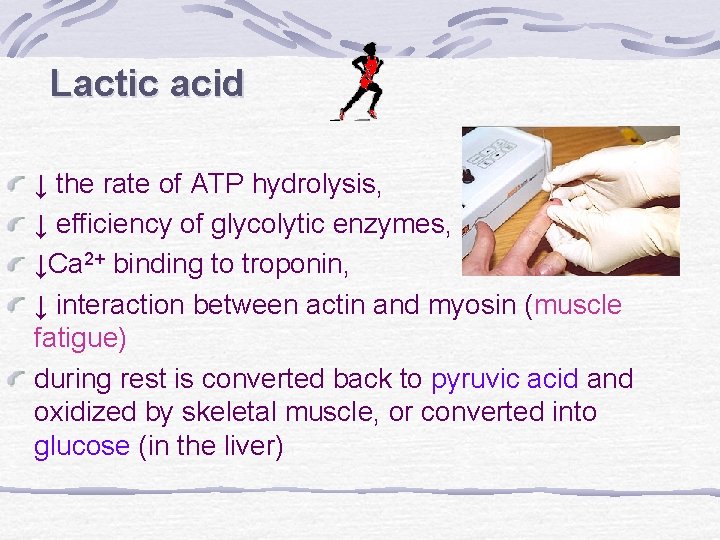 Lactic acid

↓ the rate of ATP hydrolysis,

↓ efficiency of glycolytic enzymes,

↓$Ca^{2+}$ binding to troponin,

↓ interaction between actin and myosin (muscle fatigue)

during rest is converted back to pyruvic acid and oxidized by skeletal muscle, or converted into glucose (in the liver)